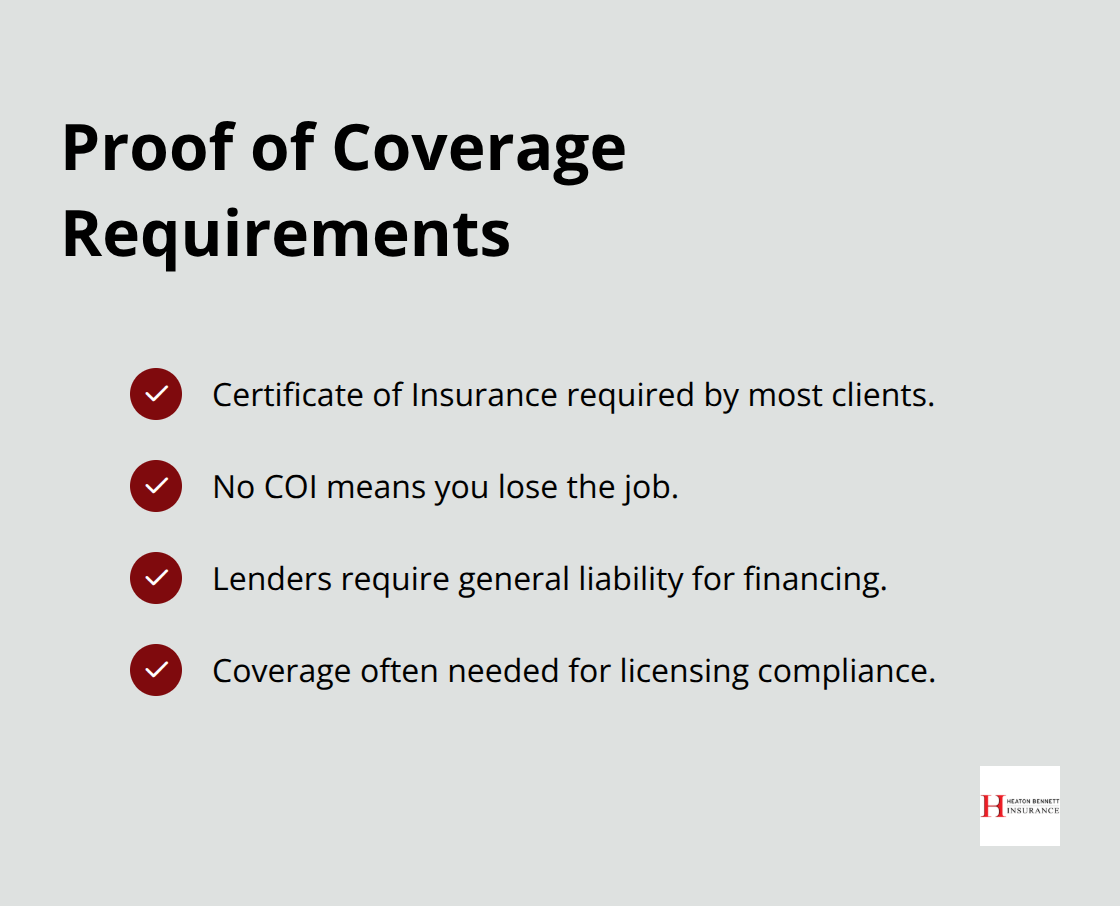 Proof of Coverage Requirements

Certificate of Insurance required by most clients.

No COI means you lose the job.

Lenders require general liability for financing.

Coverage often needed for licensing compliance.

H HEATON BENNETT INSURANCE